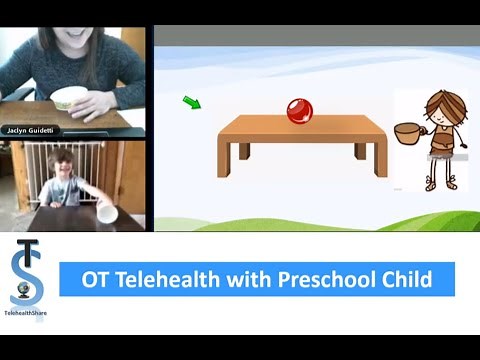 Jaclyn Guidetti

TS

TelehealthShare

OT Telehealth with Preschool Child